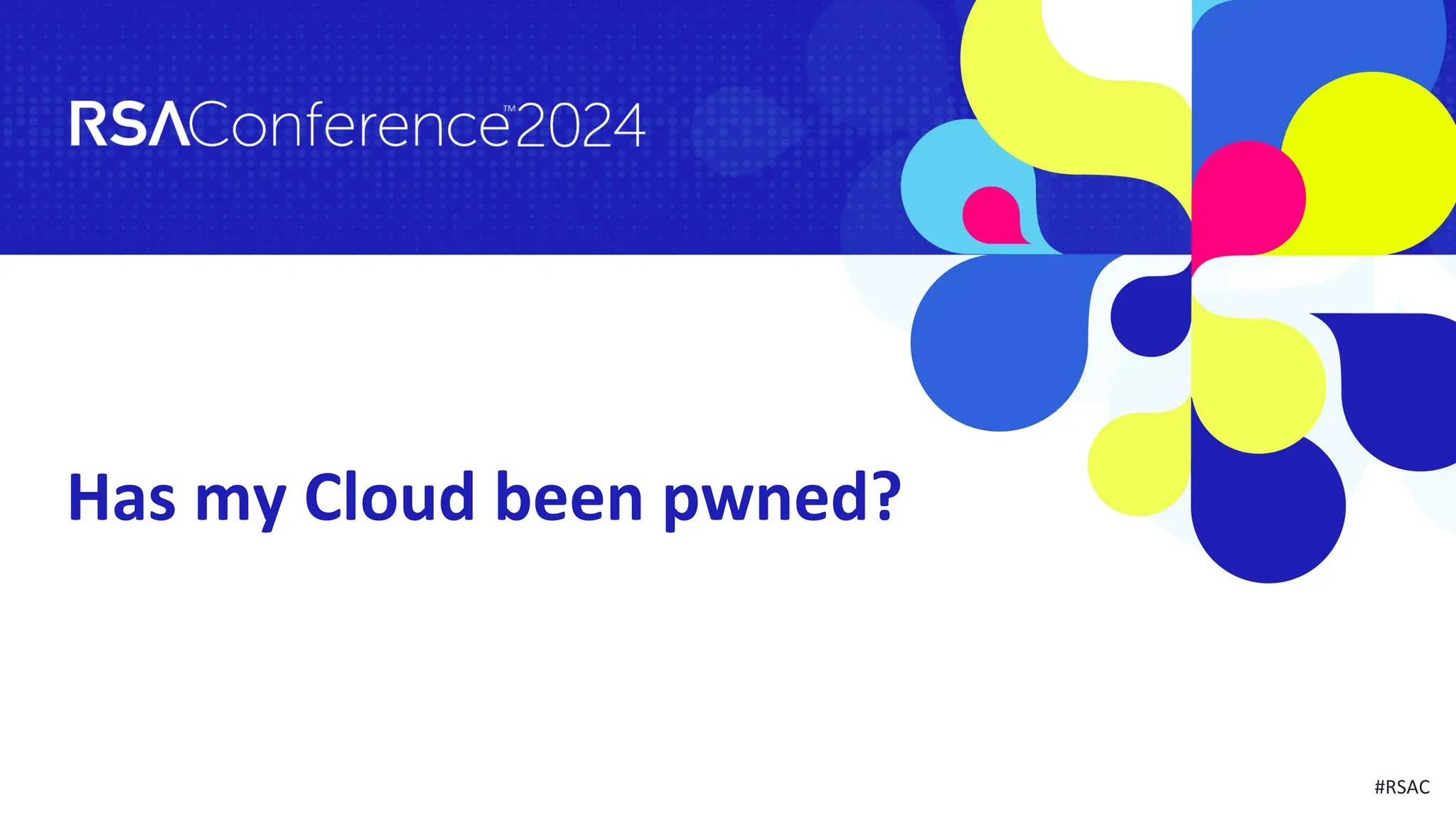 RSAConference™2024

Has my Cloud been pwned?

#RSAC